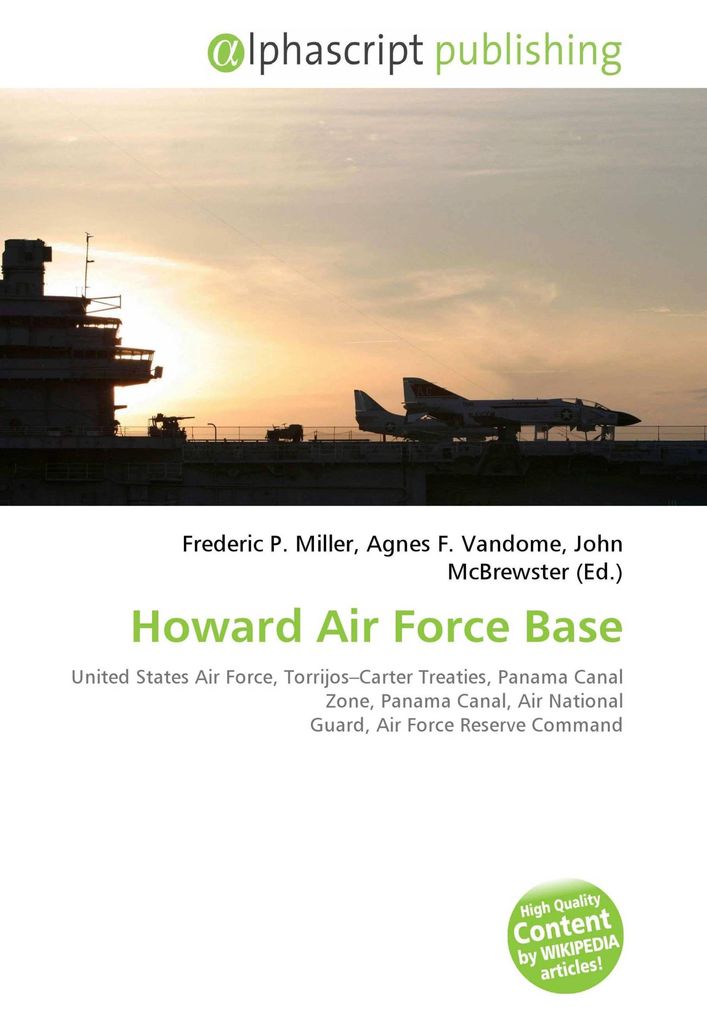 αlphascript publishing

Frederic P. Miller, Agnes F. Vandome, John McBrewster (Ed.)

Howard Air Force Base

United States Air Force, Torrijos–Carter Treaties, Panama Canal Zone, Panama Canal, Air National Guard, Air Force Reserve Command

High Quality Content by WIKIPEDIA articles!